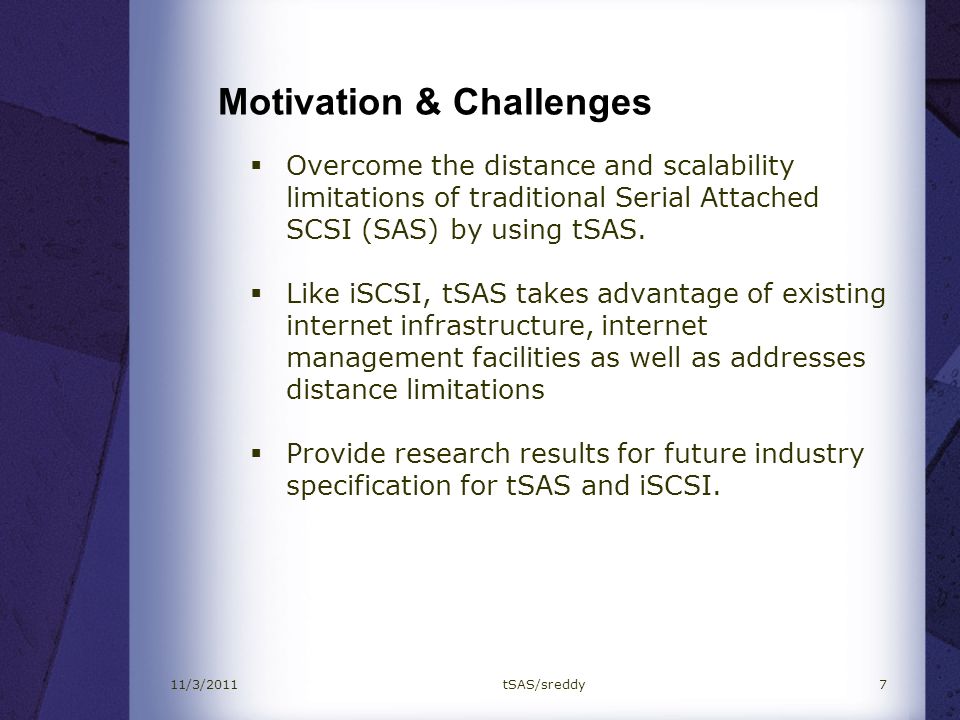 Motivation & Challenges

▪ Overcome the distance and scalability limitations of traditional Serial Attached SCSI (SAS) by using tSAS.

▪ Like iSCSI, tSAS takes advantage of existing internet infrastructure, internet management facilities as well as addresses distance limitations

▪ Provide research results for future industry specification for tSAS and iSCSI.

11/3/2011 tSAS/sreddy 7